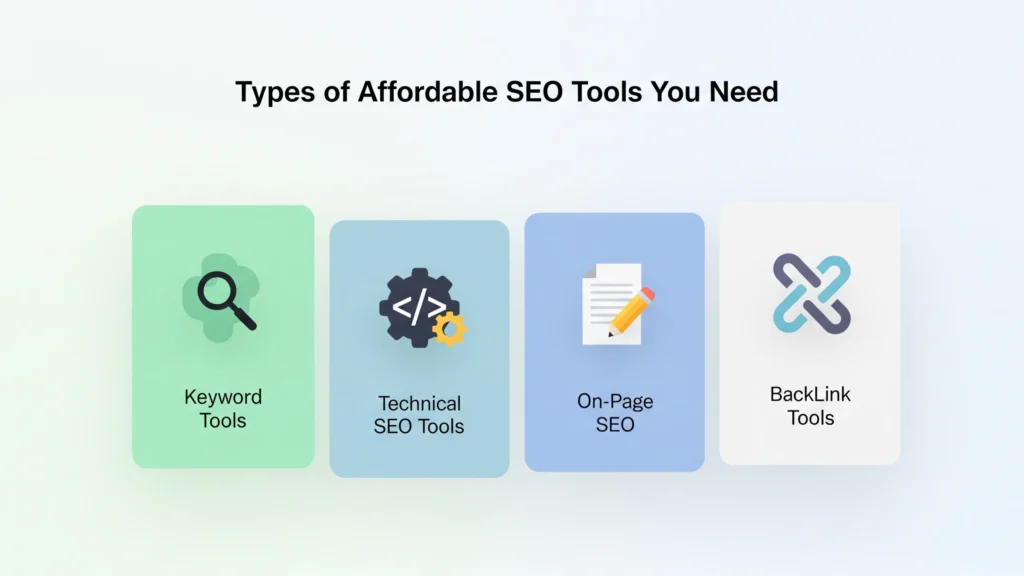 Types of Affordable SEO Tools You Need

</>

Keyword Tools

Technical SEO Tools

On-Page SEO

BackLink Tools